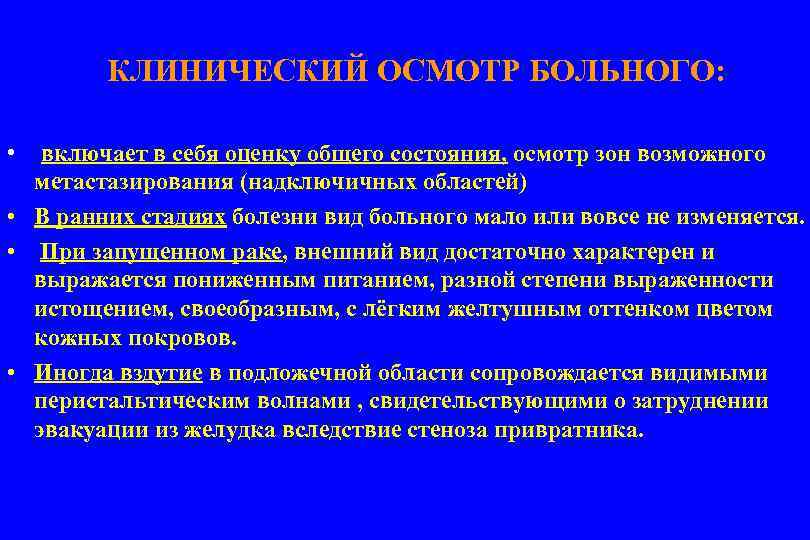 КЛИНИЧЕСКИЙ ОСМОТР БОЛЬНОГО:

• включает в себя оценку общего состояния, осмотр зон возможного метастазирования (надключичных областей)

• В ранних стадиях болезни вид больного мало или вовсе не изменяется.

• При запущенном раке, внешний вид достаточно характерен и выражается пониженным питанием, разной степени выраженности истощением, своеобразным, с лёгким желтушным оттенком цветом кожных покровов.

• Иногда вздутие в подложечной области сопровождается видимыми перистальтическим волнами , свидетельствующими о затруднении эвакуации из желудка вследствие стеноза привратника.